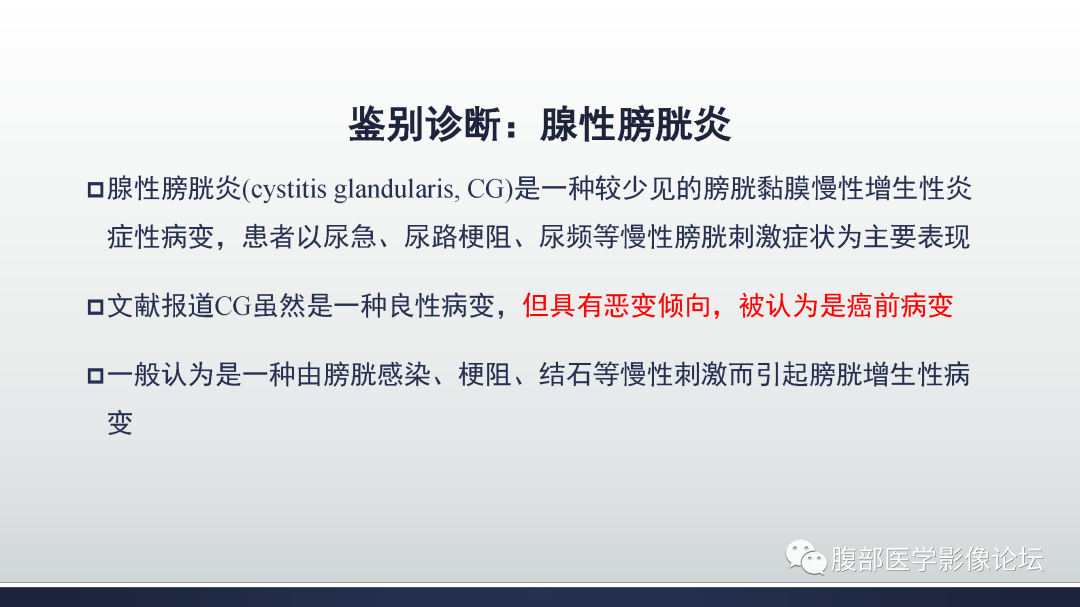 鉴别诊断：腺性膀胱炎

□腺性膀胱炎(cystitis glandularis, CG)是一种较少见的膀胱黏膜慢性增生性炎症性病变，患者以尿急、尿路梗阻、尿频等慢性膀胱刺激症状为主要表现

□文献报道CG虽然是一种良性病变，但具有恶变倾向，被认为是癌前病变

□一般认为是一种由膀胱感染、梗阻、结石等慢性刺激而引起膀胱增生性病变

腹部医学影像论坛